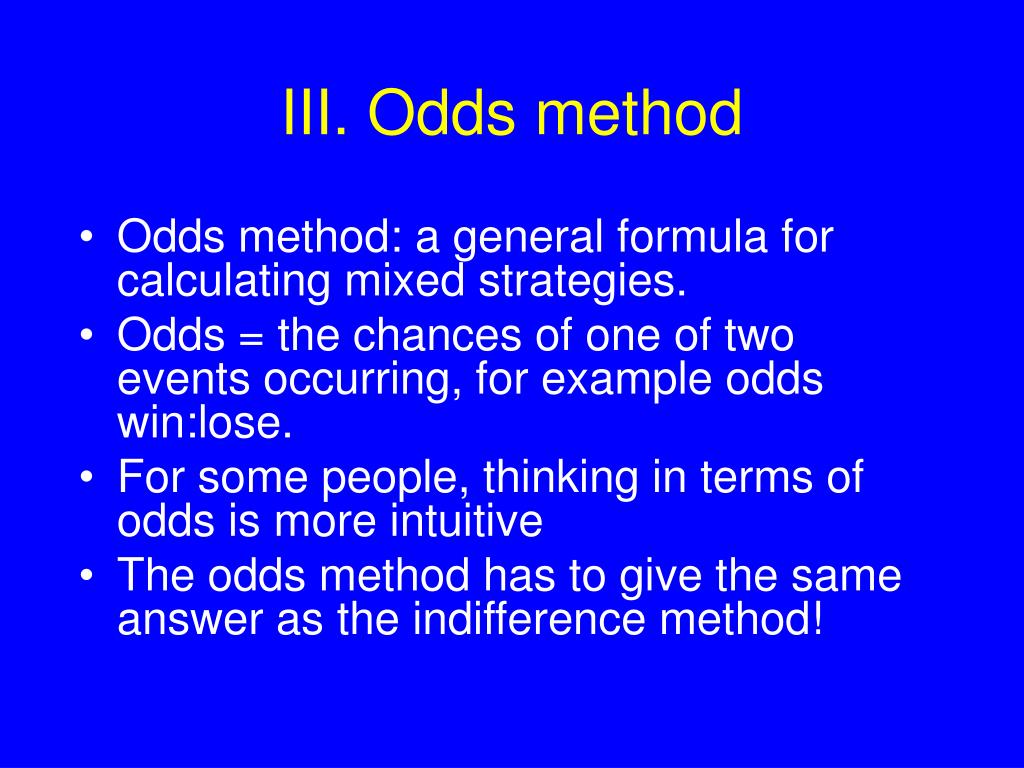 III. Odds method

• Odds method: a general formula for calculating mixed strategies.
• Odds = the chances of one of two events occurring, for example odds win:lose.
• For some people, thinking in terms of odds is more intuitive
• The odds method has to give the same answer as the indifference method!